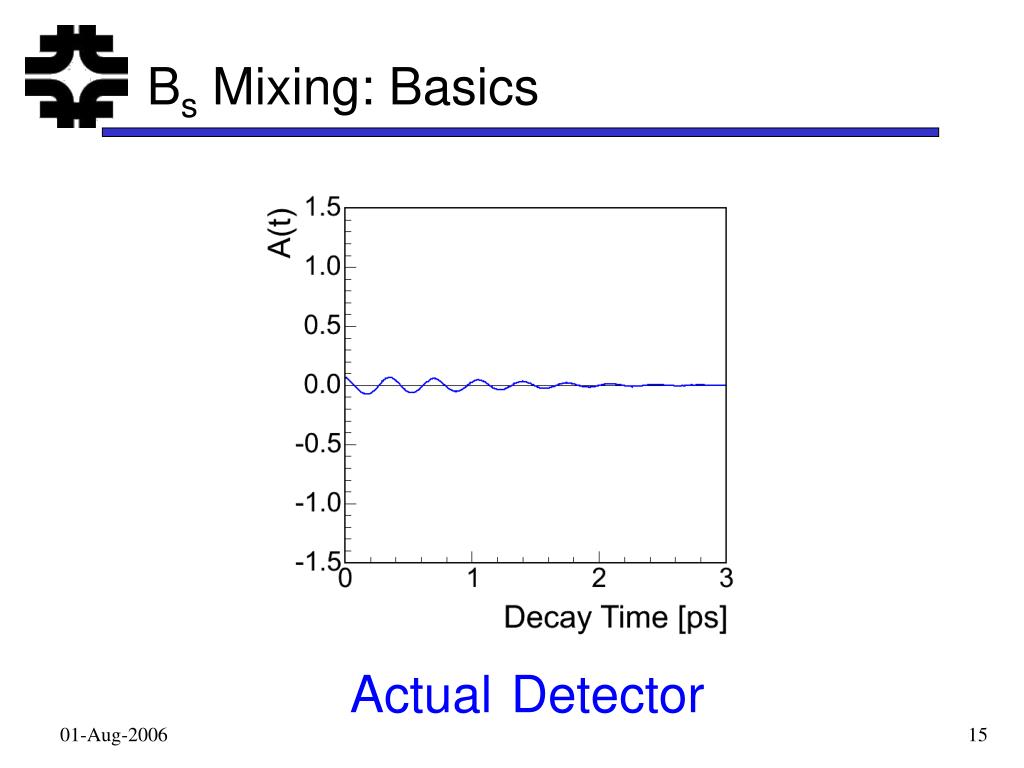 $B_s$ Mixing: Basics

A(t)

1.5

1.0

0.5

0.0

-0.5

-1.0

-1.5

0

1

2

3

Decay Time [ps]

Actual Detector

01-Aug-2006

15